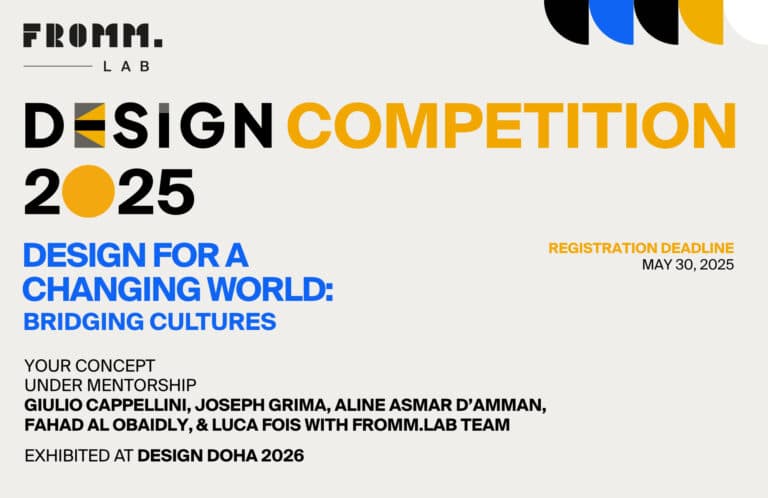 FROMM.
LAB

DESIGN COMPETITION 2025

DESIGN FOR A CHANGING WORLD:
BRIDGING CULTURES

REGISTRATION DEADLINE
MAY 30, 2025

YOUR CONCEPT
UNDER MENTORSHIP
GIULIO CAPPELLINI, JOSEPH GRIMA, ALINE ASMAR D'AMMAN, FAHAD AL OBAIDLY, & LUCA FOIS WITH FROMM.LAB TEAM

EXHIBITED AT DESIGN DOHA 2026